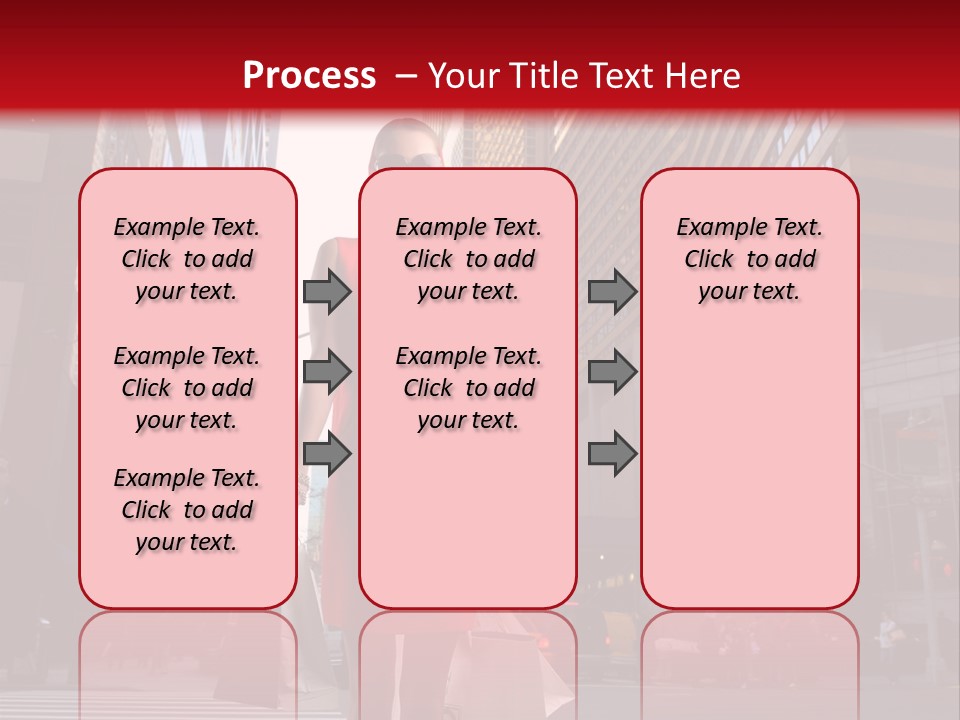 Process – Your Title Text Here

Example Text. Click to add your text.

Example Text. Click to add your text.

Example Text. Click to add your text.

Example Text. Click to add your text.

Example Text. Click to add your text.

Example Text. Click to add your text.